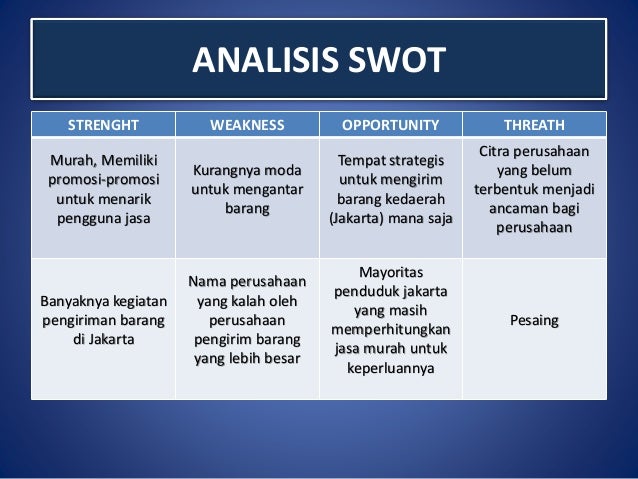 ANALISIS SWOT

| STRENGHT | WEAKNESS | OPPORTUNITY | THREATH |
|---|---|---|---|
| Murah, Memiliki promosi-promosi untuk menarik pengguna jasa | Kurangnya moda untuk mengantar barang | Tempat strategis untuk mengirim barang kedaerah (Jakarta) mana saja | Citra perusahaan yang belum terbentuk menjadi ancaman bagi perusahaan |
| Banyaknya kegiatan pengiriman barang di Jakarta | Nama perusahaan yang kalah oleh perusahaan pengirim barang yang lebih besar | Mayoritas penduduk jakarta yang masih memperhitungkan jasa murah untuk keperluannya | Pesaing |